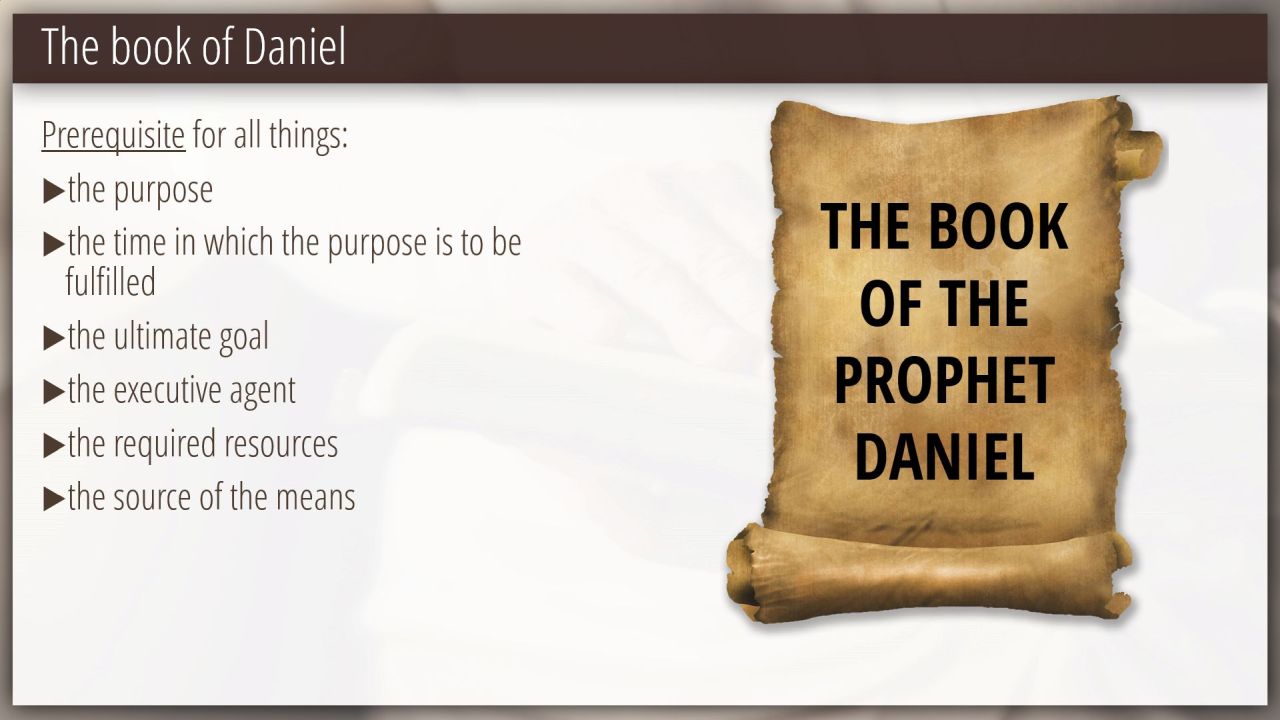 The book of Daniel

Prerequisite for all things:

▶the purpose

▶the time in which the purpose is to be fulfilled

▶the ultimate goal

▶the executive agent

▶the required resources

▶the source of the means

THE BOOK OF THE PROPHET DANIEL